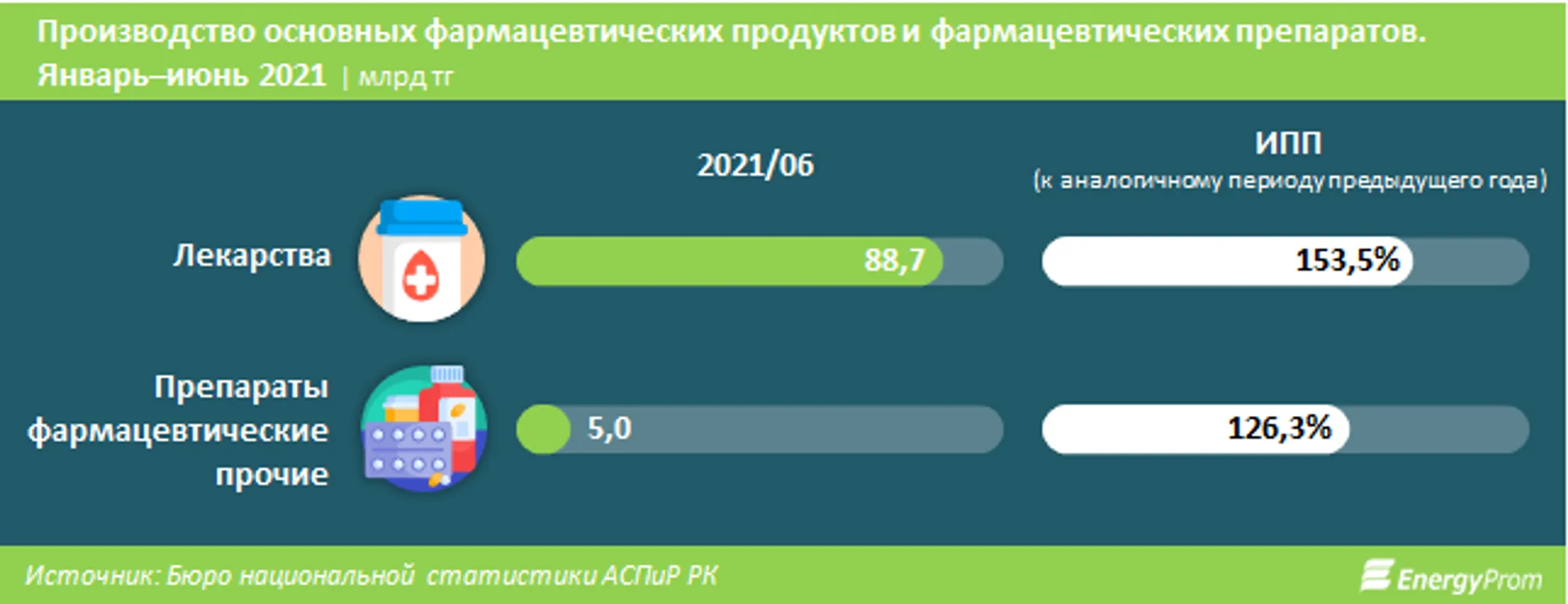 Производство основных фармацевтических продуктов и фармацевтических препаратов. Январь–июнь 2021 | млрд тг

2021/06

ИПП
(к аналогичному периоду предыдущего года)

Лекарства

88,7

153,5%

Препараты фармацевтические прочие

5,0

126,3%

Источник: Бюро национальной статистики АСПиР РК

EnergyProm